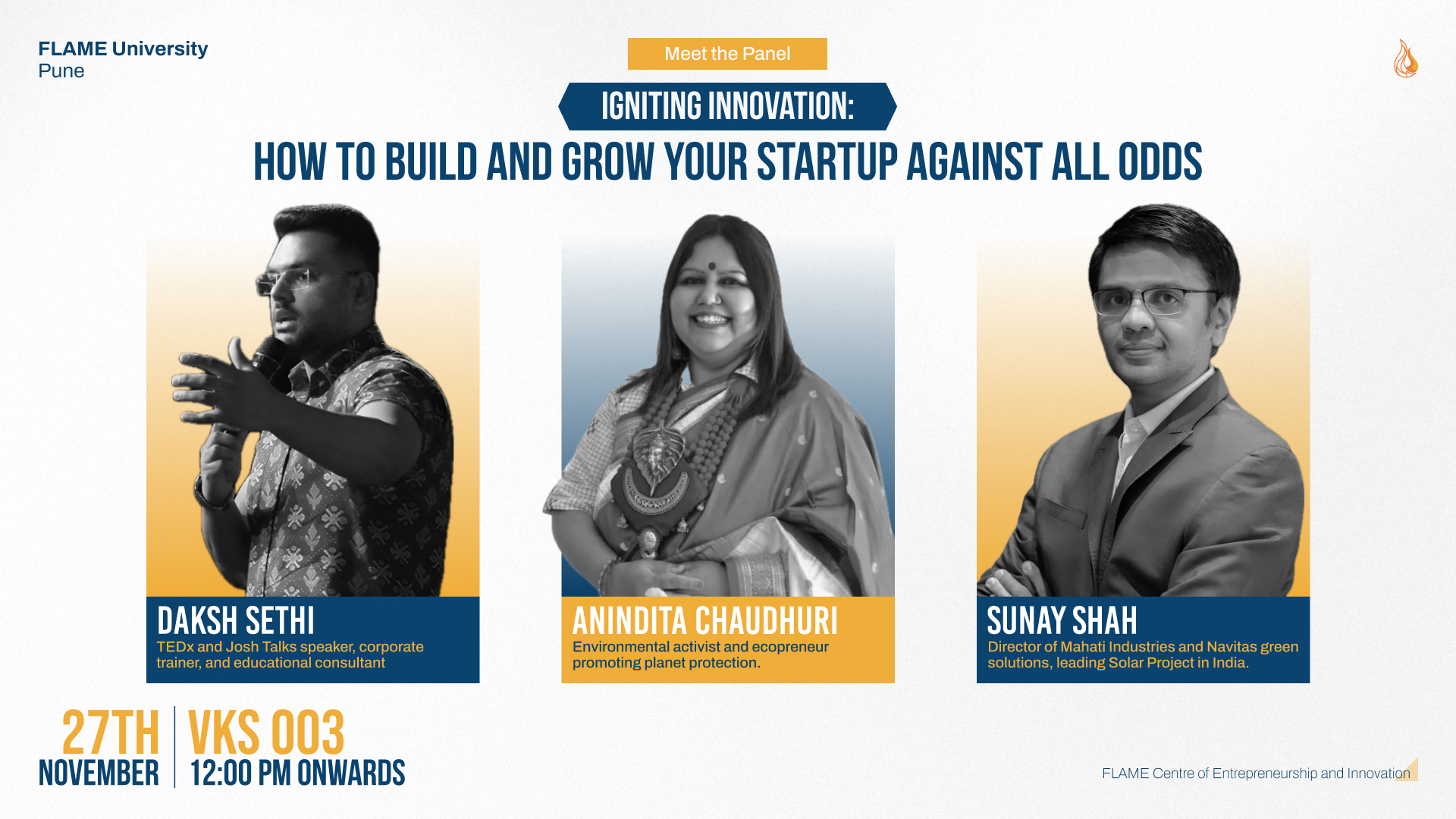 FLAME University
Pune

Meet the Panel

IGNITING INNOVATION:
HOW TO BUILD AND GROW YOUR STARTUP AGAINST ALL ODDS

DAKSH SETHI
TEDx and Josh Talks speaker, corporate trainer, and educational consultant

ANINDITA CHAUDHURI
Environmental activist and ecopreneur promoting planet protection.

SUNAY SHAH
Director of Mahati Industries and Navitas green solutions, leading Solar Project in India.

27TH
NOVEMBER

VKS 003
12:00 PM ONWARDS

FLAME Centre of Entrepreneurship and Innovation